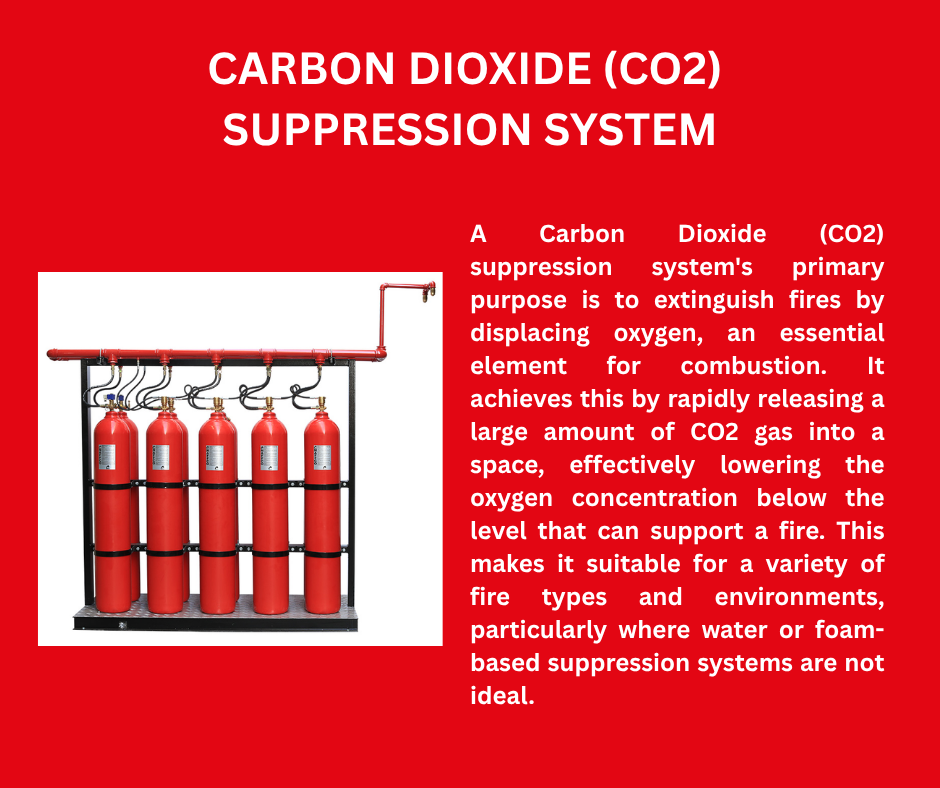 CARBON DIOXIDE (CO2) SUPPRESSION SYSTEM

A Carbon Dioxide (CO2) suppression system's primary purpose is to extinguish fires by displacing oxygen, an essential element for combustion. It achieves this by rapidly releasing a large amount of CO2 gas into a space, effectively lowering the oxygen concentration below the level that can support a fire. This makes it suitable for a variety of fire types and environments, particularly where water or foam-based suppression systems are not ideal.